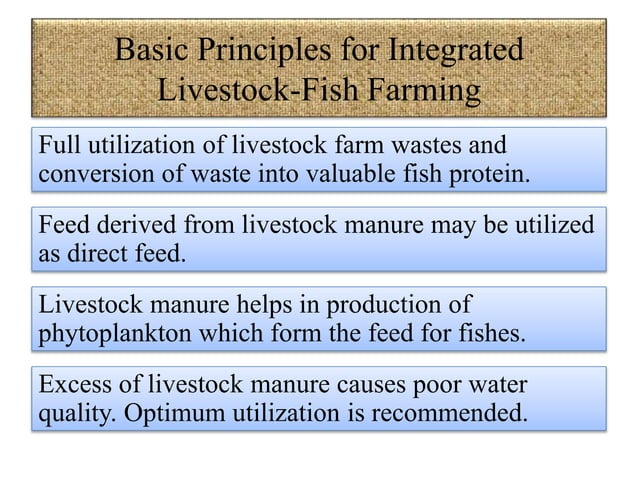 Basic Principles for Integrated Livestock-Fish Farming

Full utilization of livestock farm wastes and conversion of waste into valuable fish protein.

Feed derived from livestock manure may be utilized as direct feed.

Livestock manure helps in production of phytoplankton which form the feed for fishes.

Excess of livestock manure causes poor water quality. Optimum utilization is recommended.